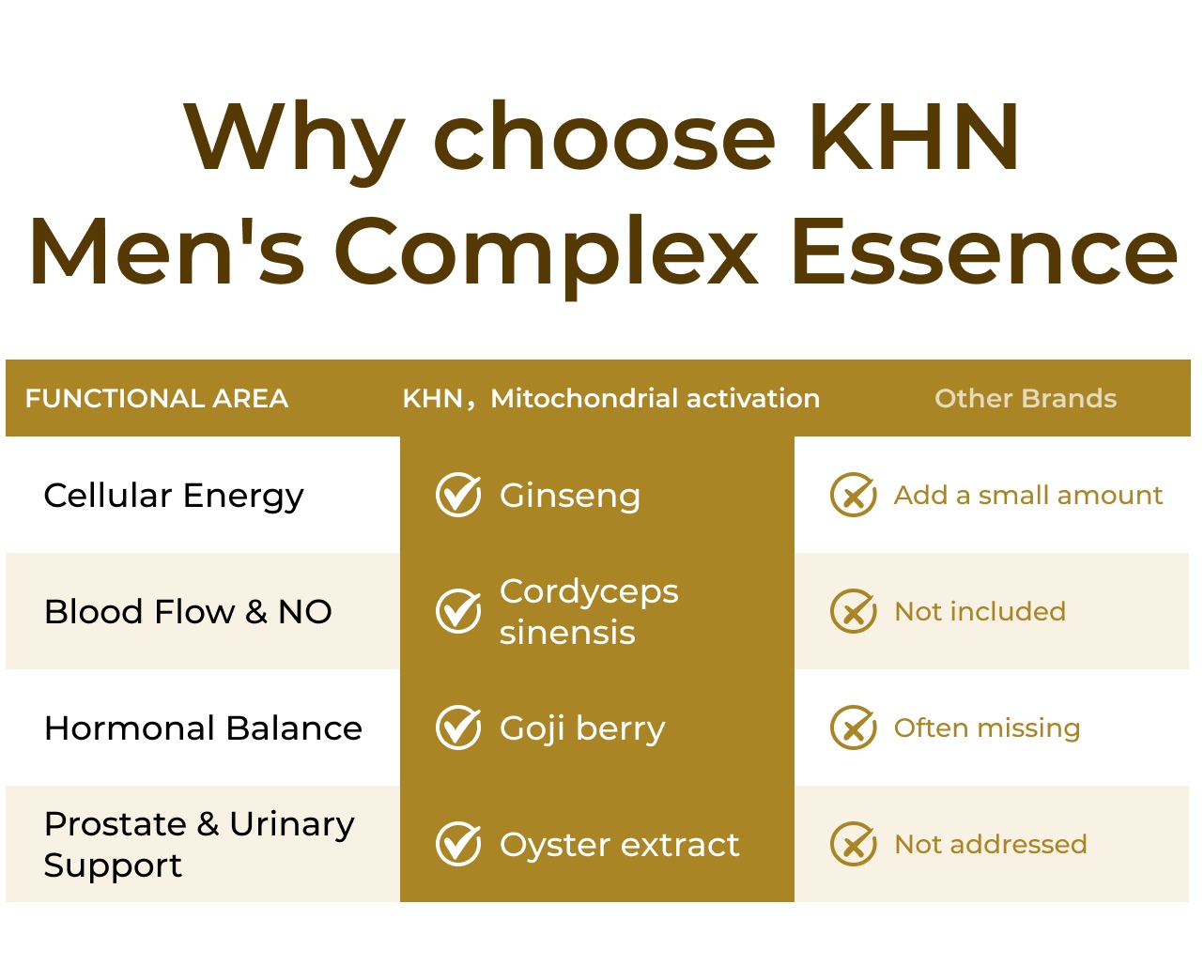 Why choose KHN Men's Complex Essence

| FUNCTIONAL AREA | KHN，Mitochondrial activation | Other Brands |
|---|---|---|
| Cellular Energy | Ginseng | Add a small amount |
| Blood Flow & NO | Cordyceps sinensis | Not included |
| Hormonal Balance | Goji berry | Often missing |
| Prostate & Urinary Support | Oyster extract | Not addressed |